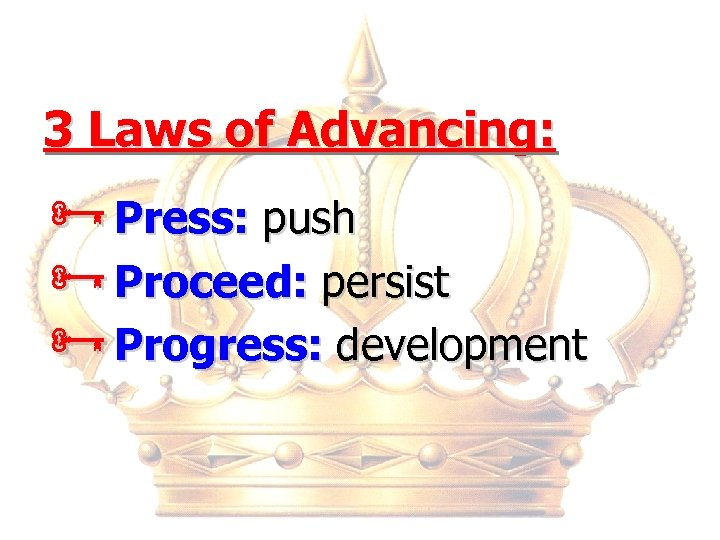 3 Laws of Advancing:

Press: push
Proceed: persist
Progress: development